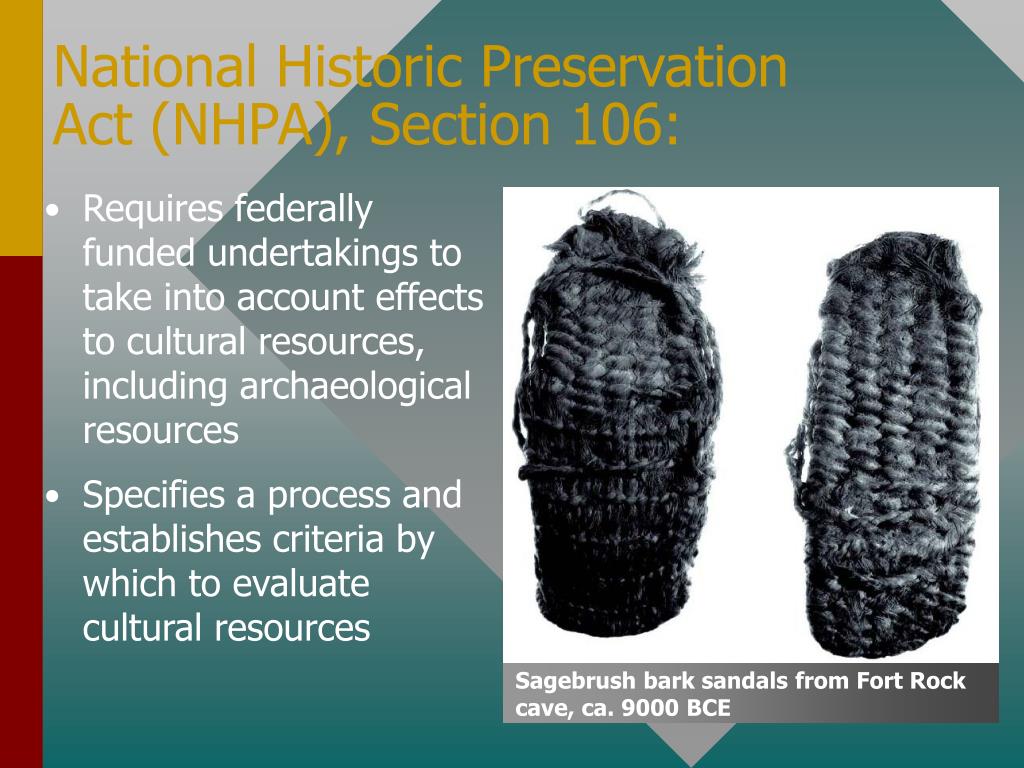 National Historic Preservation Act (NHPA), Section 106:

• Requires federally funded undertakings to take into account effects to cultural resources, including archaeological resources

• Specifies a process and establishes criteria by which to evaluate cultural resources

Sagebrush bark sandals from Fort Rock cave, ca. 9000 BCE